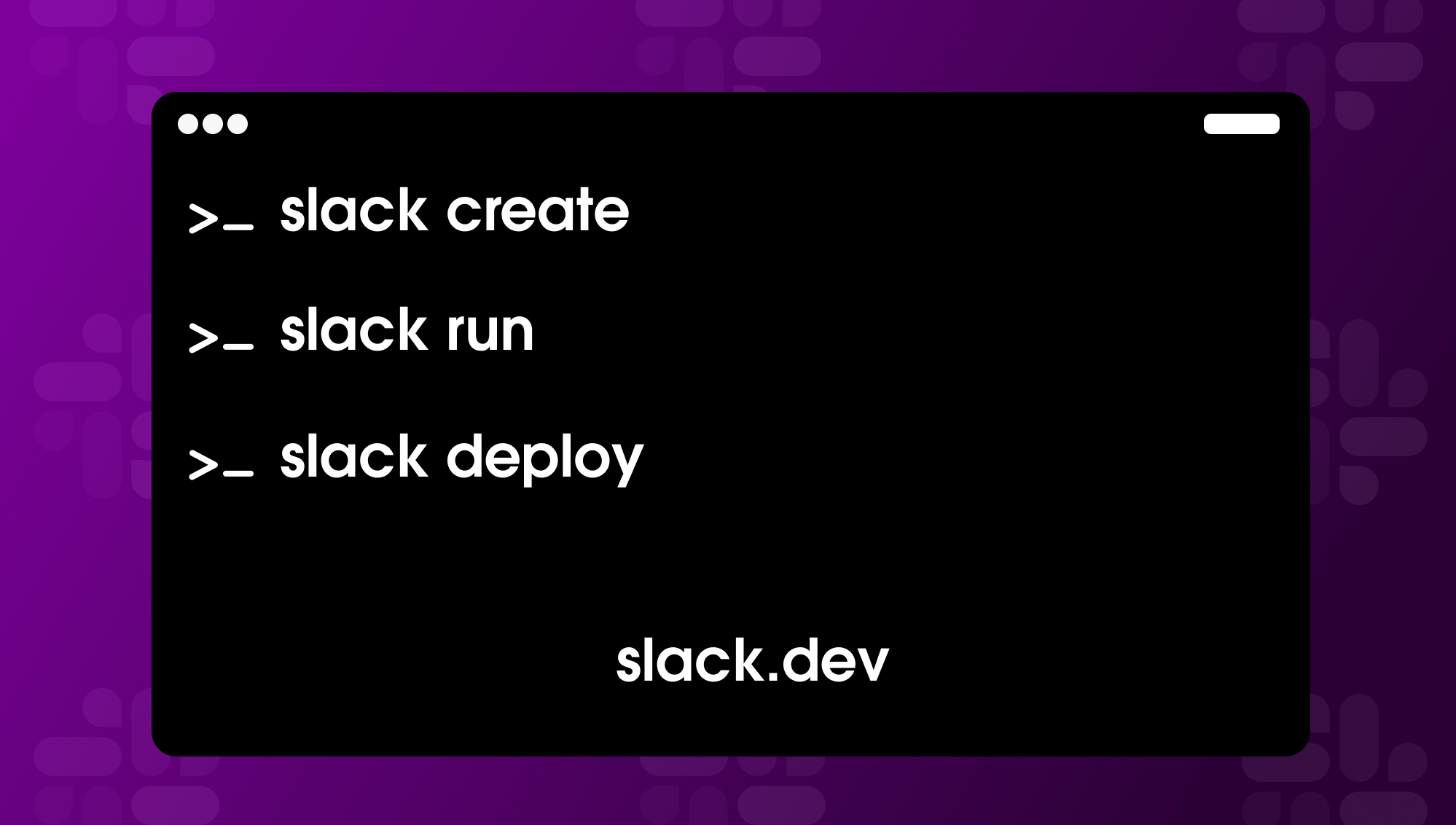 >_ slack create

>_ slack run

>_ slack deploy

slack.dev